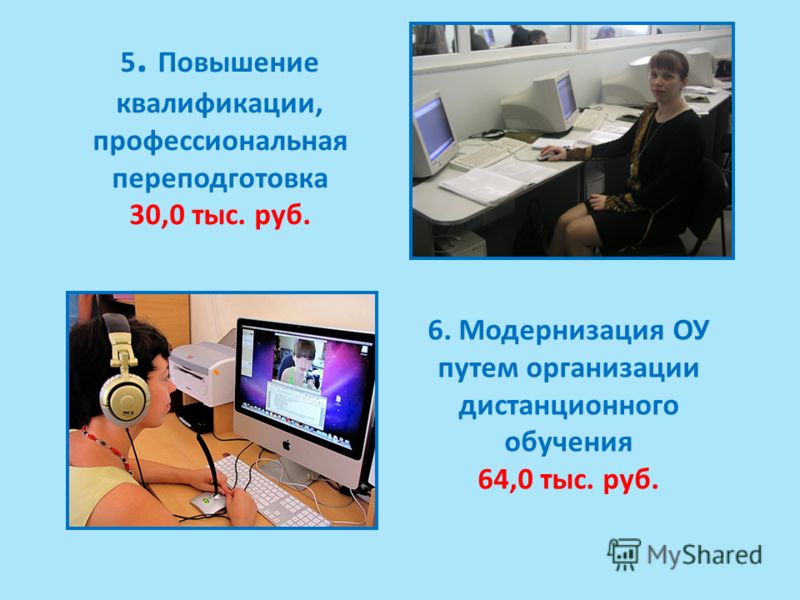 5. Повышение квалификации, профессиональная переподготовка
30,0 тыс. руб.

6. Модернизация ОУ путем организации дистанционного обучения
64,0 тыс. руб.

MyShared